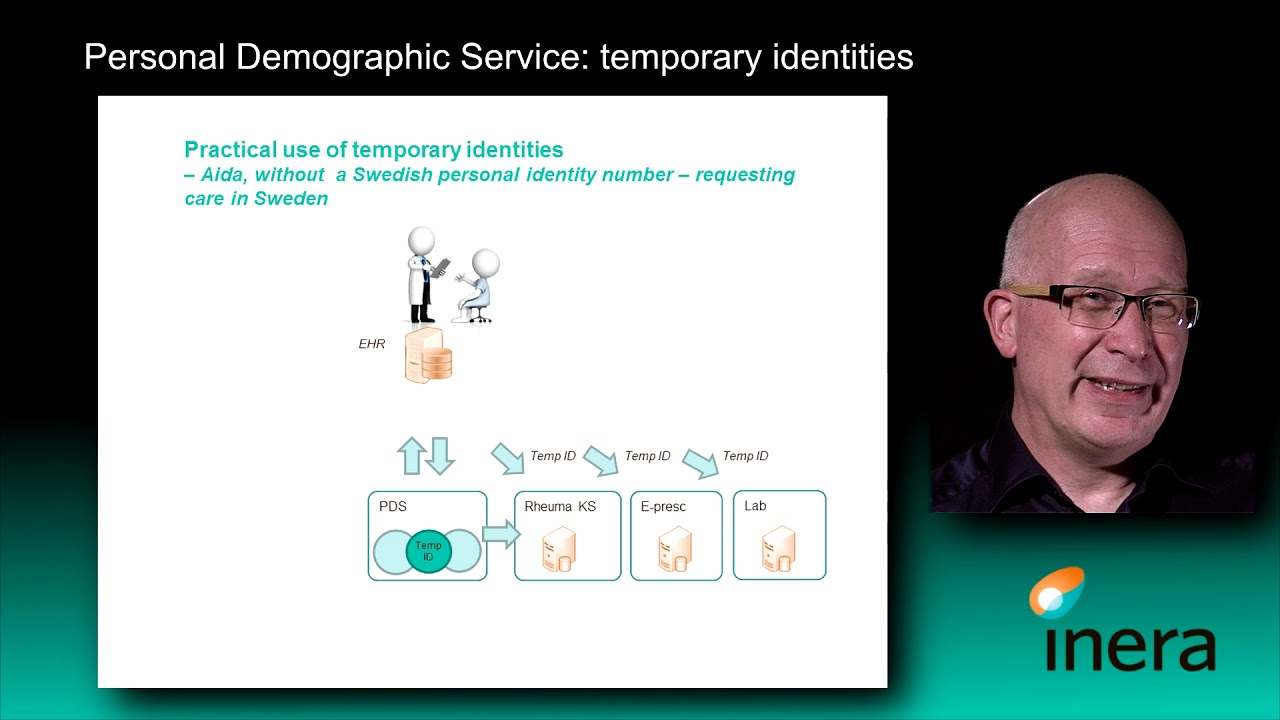 Personal Demographic Service: temporary identities

Practical use of temporary identities
– Aida, without a Swedish personal identity number – requesting care in Sweden

EHR

Temp ID
Temp ID
Temp ID

PDS
Temp ID

Rheuma KS
E-presc
Lab

inera